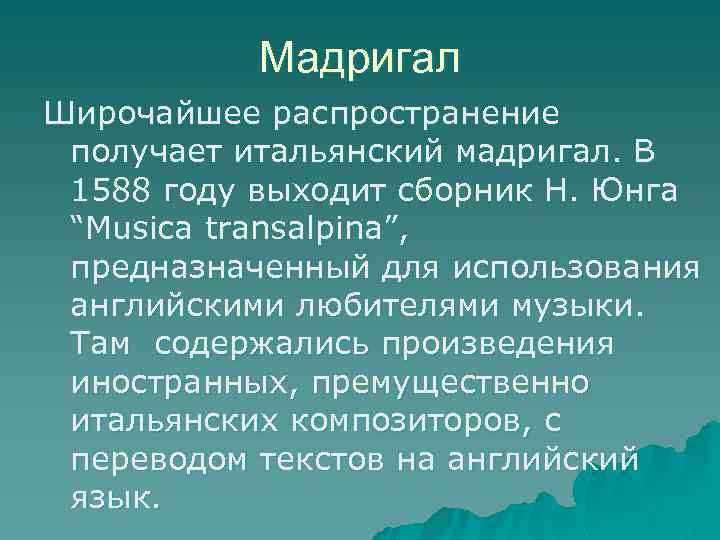 Мадригал

Широчайшее распространение получает итальянский мадригал. В 1588 году выходит сборник Н. Юнга “Musica transalpina”, предназначенный для использования английскими любителями музыки. Там содержались произведения иностранных, премущественно итальянских композиторов, с переводом текстов на английский язык.